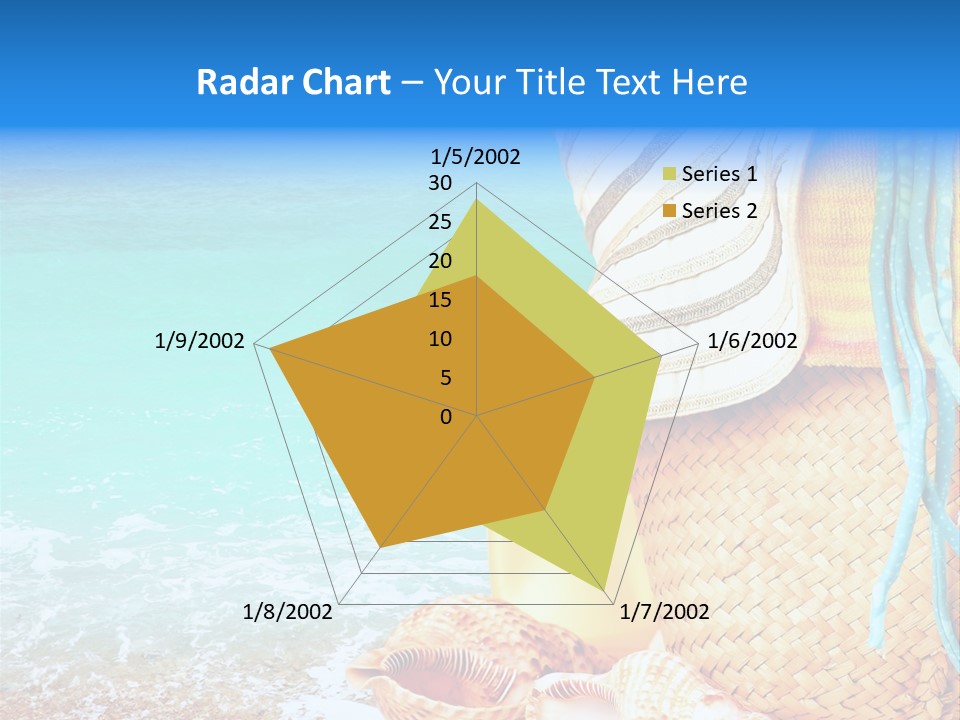 Radar Chart – Your Title Text Here

1/5/2002
30
25
20
15
10
5
0
1/6/2002
1/7/2002
1/8/2002
1/9/2002

Series 1
Series 2